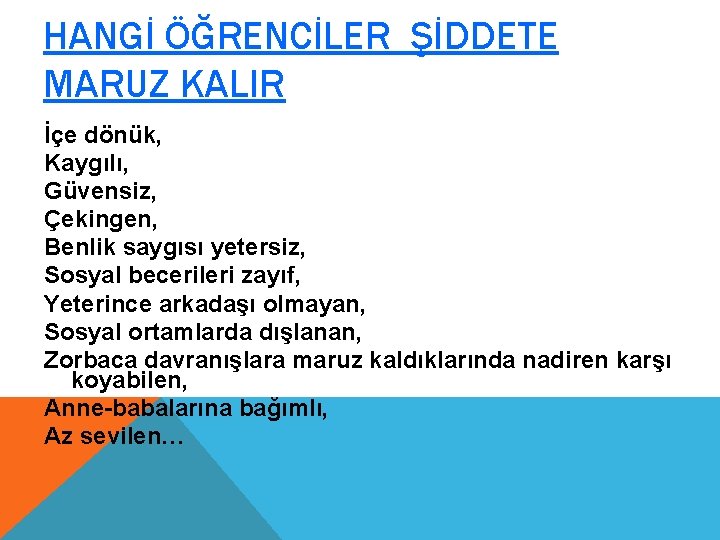 HANGİ ÖĞRENCİLER ŞİDDETE MARUZ KALIR

İçe dönük,
Kaygılı,
Güvensiz,
Çekingen,
Benlik saygısı yetersiz,
Sosyal becerileri zayıf,
Yeterince arkadaşı olmayan,
Sosyal ortamlarda dışlanan,
Zorbaca davranışlara maruz kaldıklarında nadiren karşı koyabilen,
Anne-babalarına bağımlı,
Az sevilen…